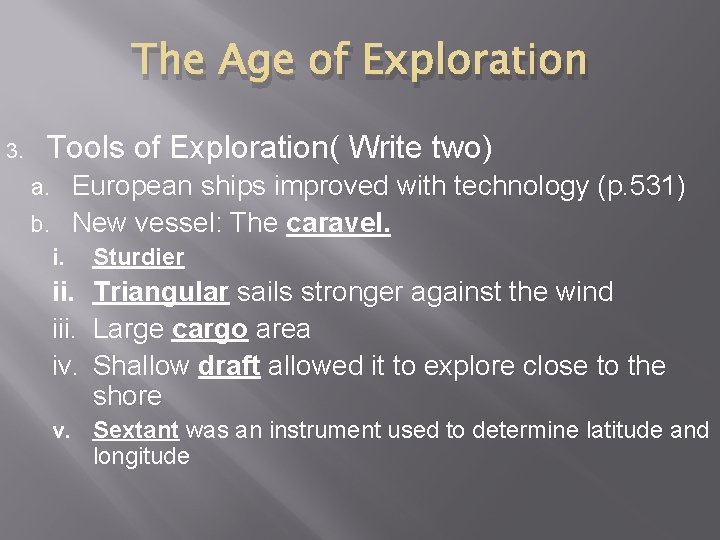 The Age of Exploration

3. Tools of Exploration( Write two)
a. European ships improved with technology (p.531)
b. New vessel: The caravel.
i. Sturdier
ii. Triangular sails stronger against the wind
iii. Large cargo area
iv. Shallow draft allowed it to explore close to the shore
v. Sextant was an instrument used to determine latitude and longitude